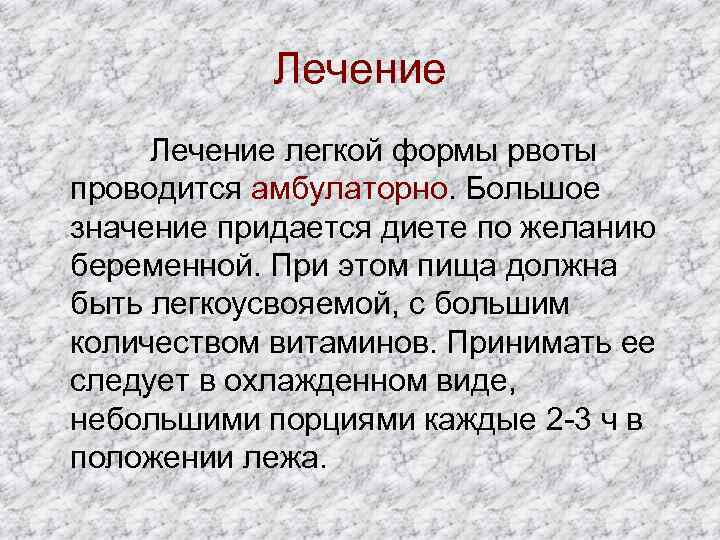 Лечение

Лечение легкой формы рвоты проводится амбулаторно. Большое значение придается диете по желанию беременной. При этом пища должна быть легкоусвояемой, с большим количеством витаминов. Принимать ее следует в охлажденном виде, небольшими порциями каждые 2-3 ч в положении лежа.